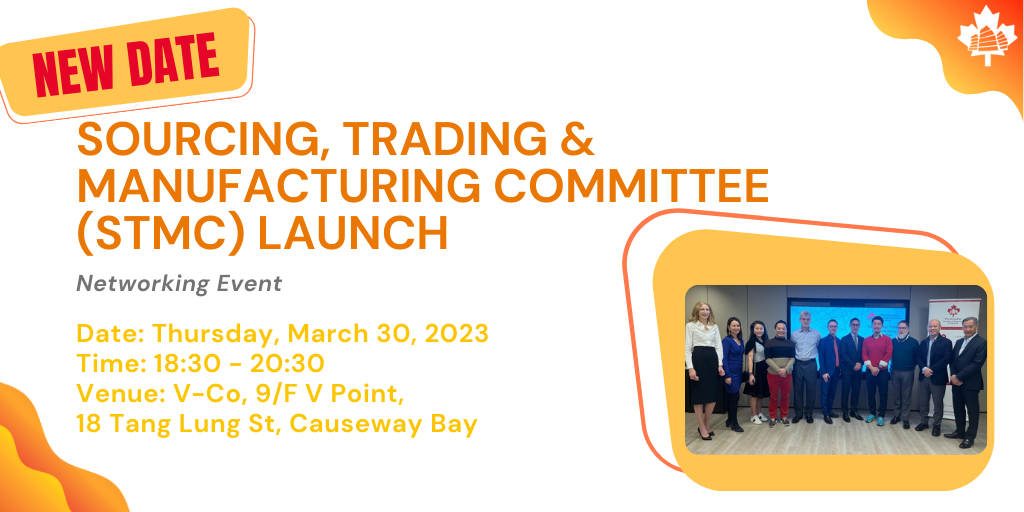 NEW DATE

SOURCING, TRADING & MANUFACTURING COMMITTEE (STMC) LAUNCH

Networking Event

Date: Thursday, March 30, 2023
Time: 18:30 - 20:30
Venue: V-Co, 9/F V Point, 18 Tang Lung St, Causeway Bay